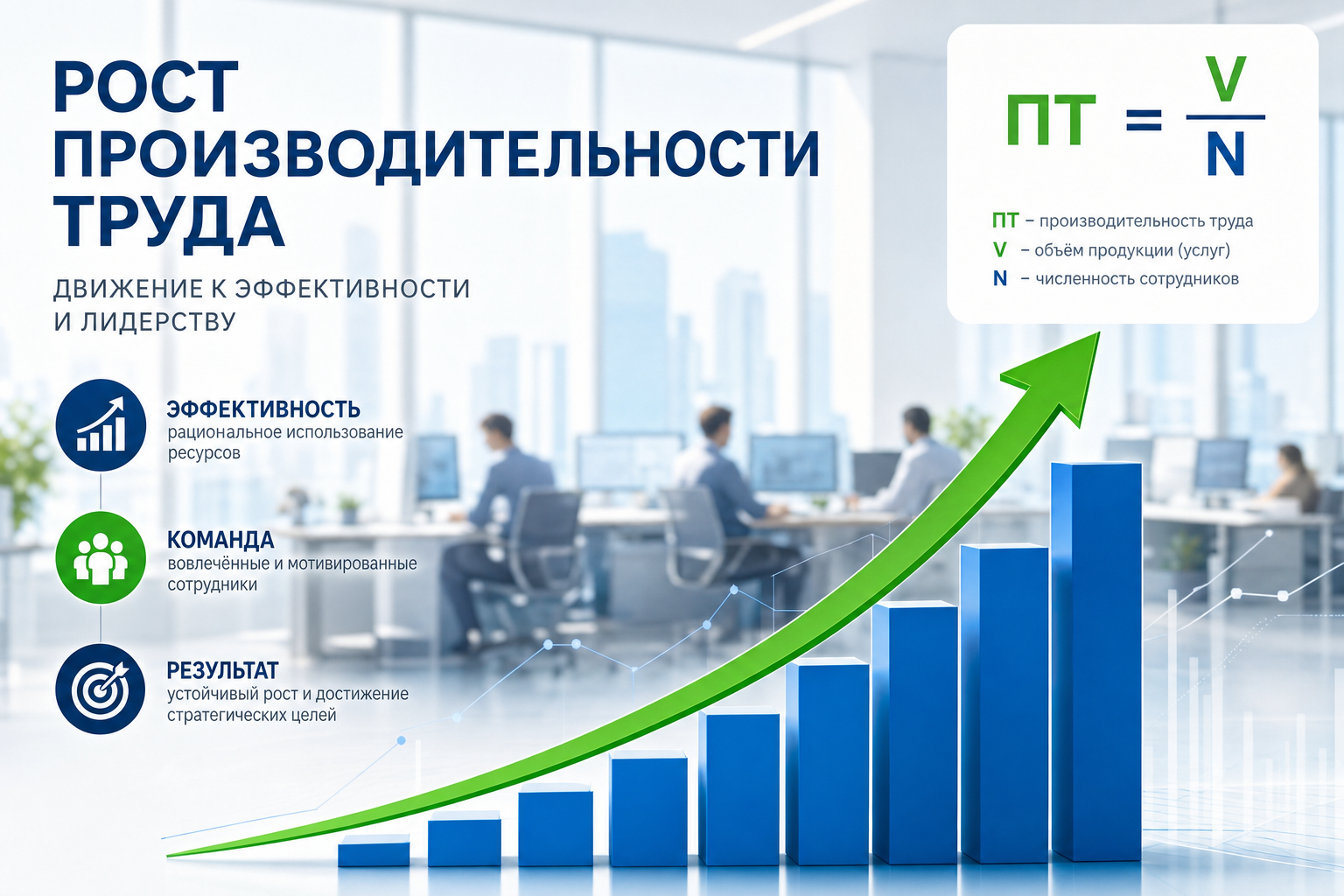 РОСТ ПРОИЗВОДИТЕЛЬНОСТИ ТРУДА

ДВИЖЕНИЕ К ЭФФЕКТИВНОСТИ И ЛИДЕРСТВУ

ЭФФЕКТИВНОСТЬ
рациональное использование ресурсов

КОМАНДА
вовлечённые и мотивированные сотрудники

РЕЗУЛЬТАТ
устойчивый рост и достижение стратегических целей

$ПТ = \frac{V}{N}$

ПТ – производительность труда
V – объём продукции (услуг)
N – численность сотрудников